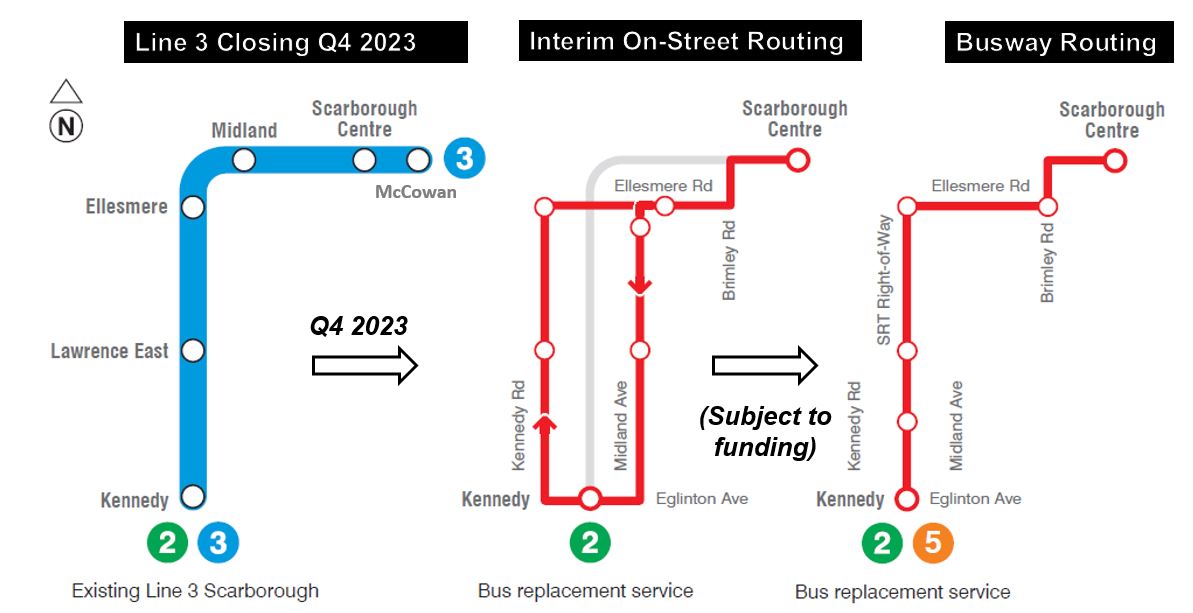 Line 3 Closing Q4 2023

N

Midland

Scarborough Centre

3

McCowan

Ellesmere

Lawrence East

Kennedy

2 3

Existing Line 3 Scarborough

Q4 2023

Interim On-Street Routing

Scarborough Centre

Ellesmere Rd

Brimley Rd

Kennedy Rd

Midland Ave

Kennedy

Eglinton Ave

2

Bus replacement service

(Subject to funding)

Busway Routing

Scarborough Centre

Ellesmere Rd

SRT Right-of-Way

Brimley Rd

Kennedy Rd

Midland Ave

Kennedy

Eglinton Ave

2 5

Bus replacement service